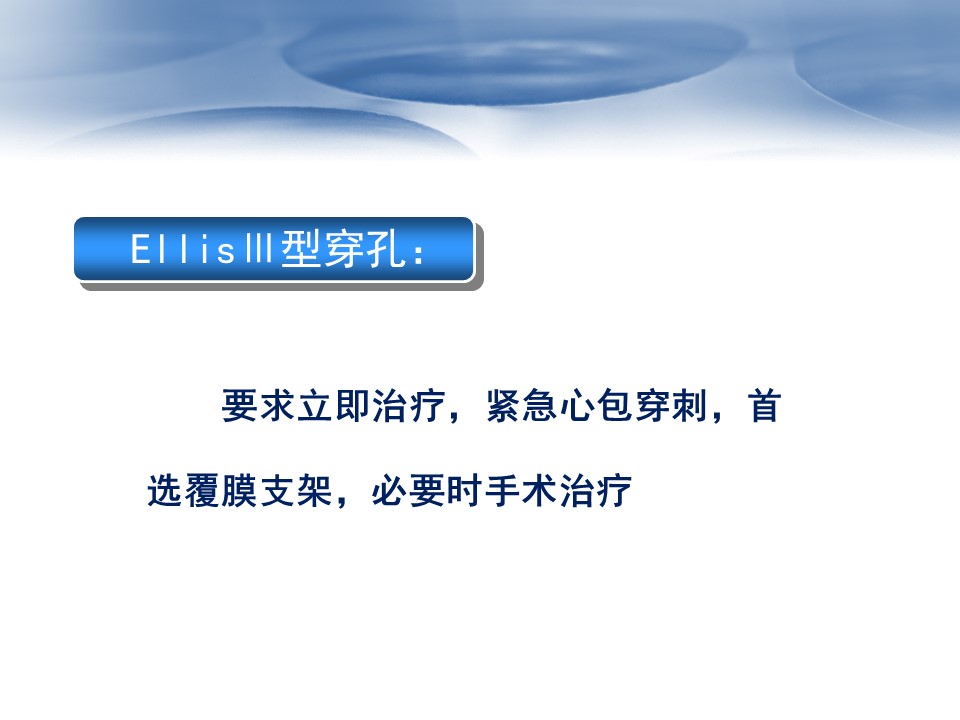 EllisⅢ型穿孔：

要求立即治疗，紧急心包穿刺，首选覆膜支架，必要时手术治疗